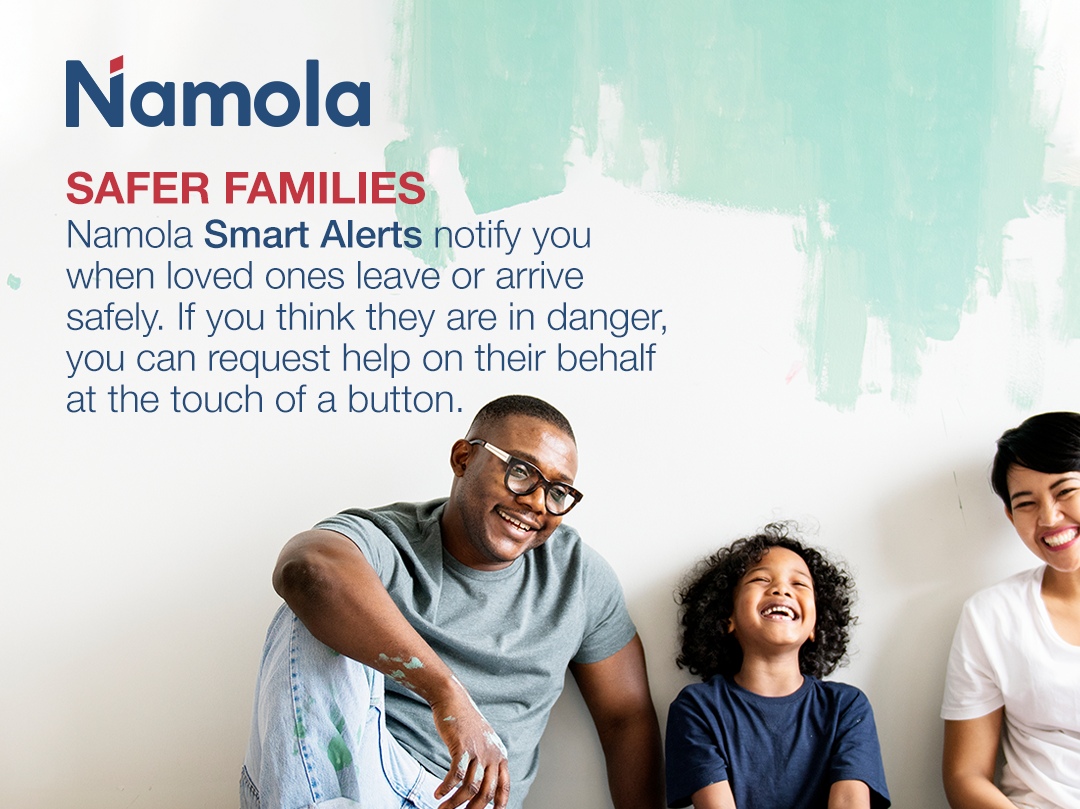 Namola

SAFER FAMILIES
Namola Smart Alerts notify you when loved ones leave or arrive safely. If you think they are in danger, you can request help on their behalf at the touch of a button.